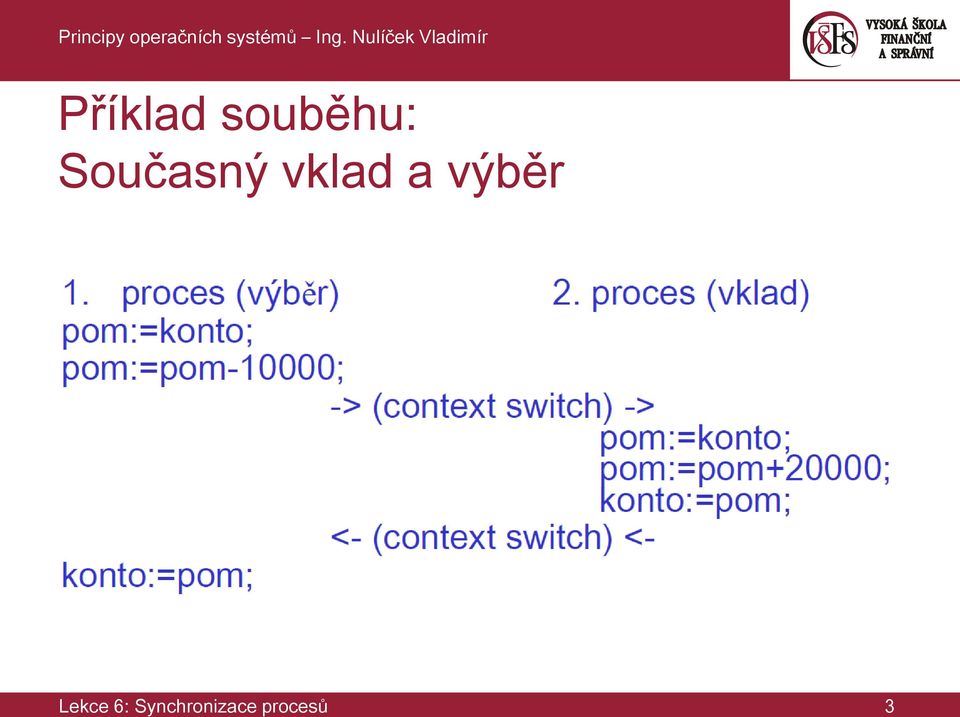 Principy operačních systémů – Ing. Nulíček Vladimír

VŠFS VYSOKÁ ŠKOLA FINANČNÍ A SPRÁVNÍ

Příklad souběhu:
Současný vklad a výběr

1. proces (výběr)

2. proces (vklad)

pom:=konto;
pom:=pom-10000;

-> (context switch) ->

pom:=konto;
pom:=pom+20000;
konto:=pom;

<- (context switch) <-

konto:=pom;

Lekce 6: Synchronizace procesů

3